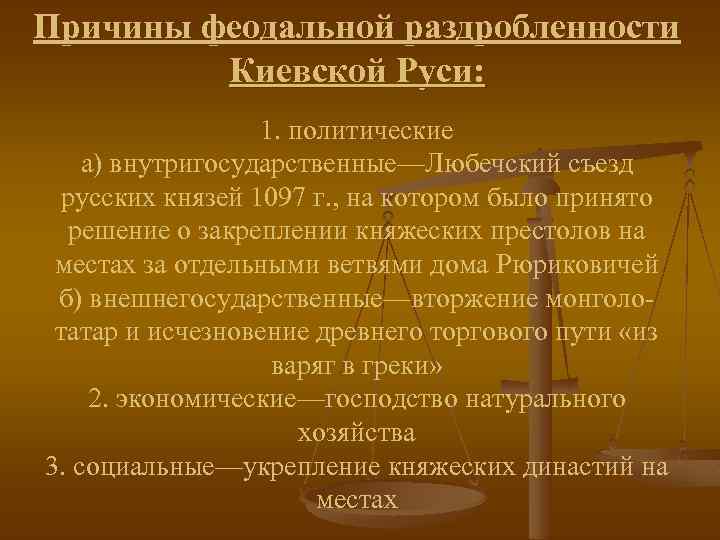 Причины феодальной раздробленности Киевской Руси:

1. политические
а) внутригосударственные—Любечский съезд русских князей 1097 г., на котором было принято решение о закреплении княжеских престолов на местах за отдельными ветвями дома Рюриковичей
б) внешнегосударственные—вторжение монголо-татар и исчезновение древнего торгового пути «из варяг в греки»
2. экономические—господство натурального хозяйства
3. социальные—укрепление княжеских династий на местах